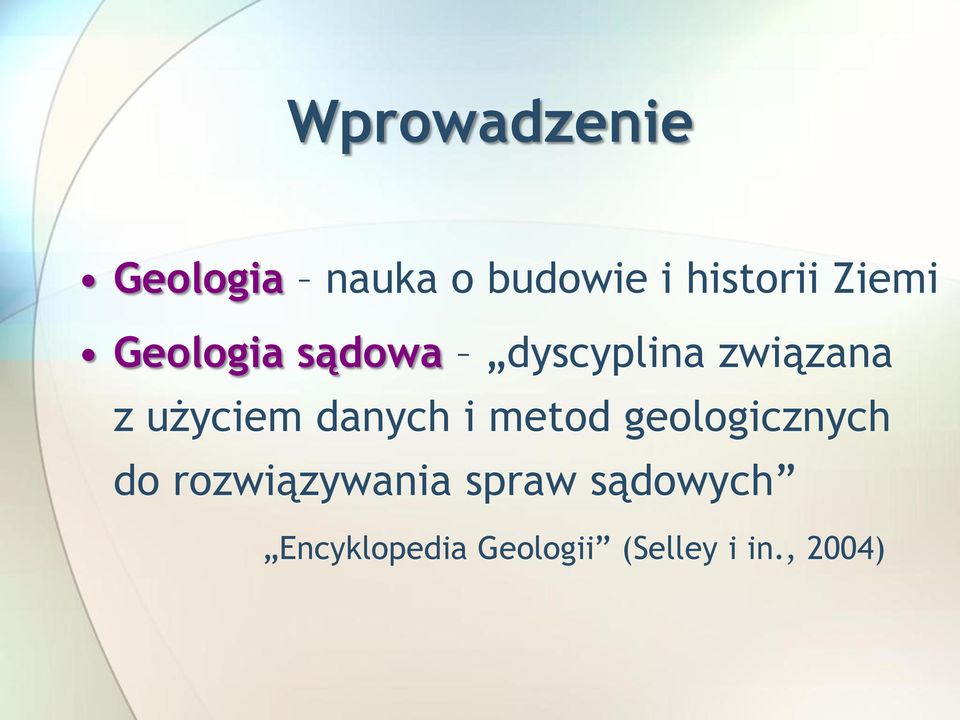 Wprowadzenie

• Geologia – nauka o budowie i historii Ziemi
• Geologia sądowa – „dyscyplina związana z użyciem danych i metod geologicznych do rozwiązywania spraw sądowych”

„Encyklopedia Geologii” (Selley i in., 2004)